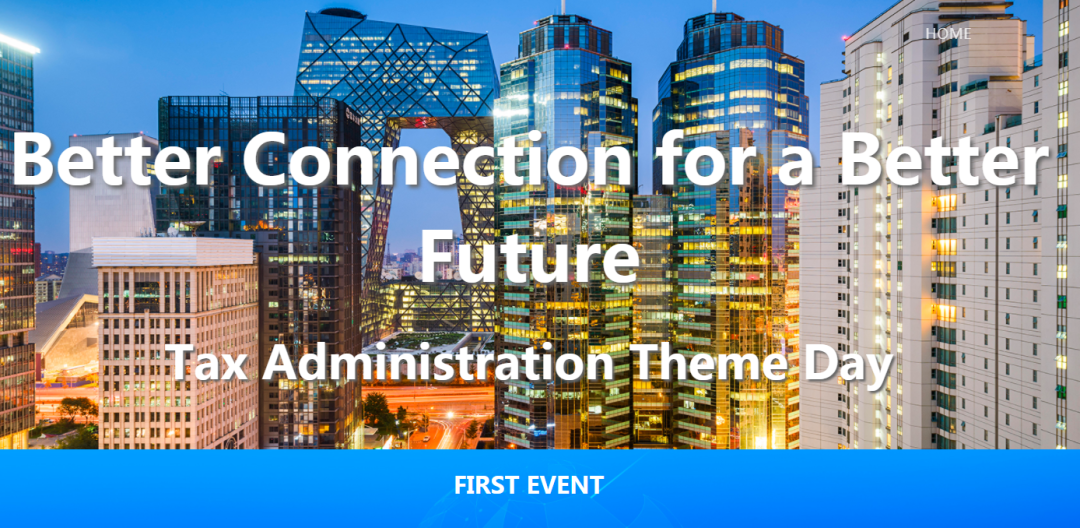 HOME

Better Connection for a Better Future

Tax Administration Theme Day

FIRST EVENT